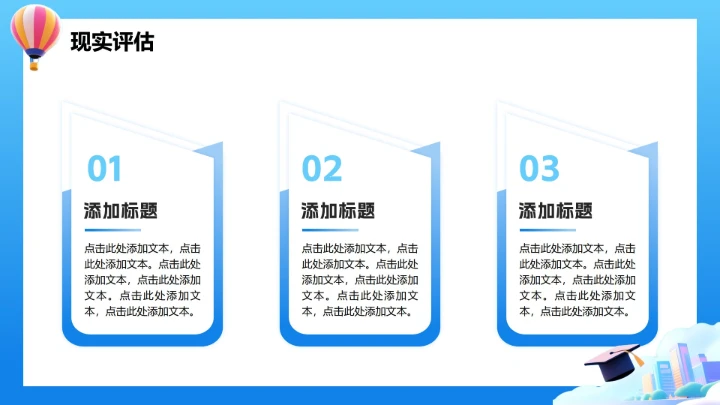 现实评估

01

添加标题

点击此处添加文本，点击此处添加文本。点击此处添加文本，点击此处添加文本。点击此处添加文本，点击此处添加文本。

02

添加标题

点击此处添加文本，点击此处添加文本。点击此处添加文本，点击此处添加文本。点击此处添加文本，点击此处添加文本。

03

添加标题

点击此处添加文本，点击此处添加文本。点击此处添加文本，点击此处添加文本。点击此处添加文本，点击此处添加文本。